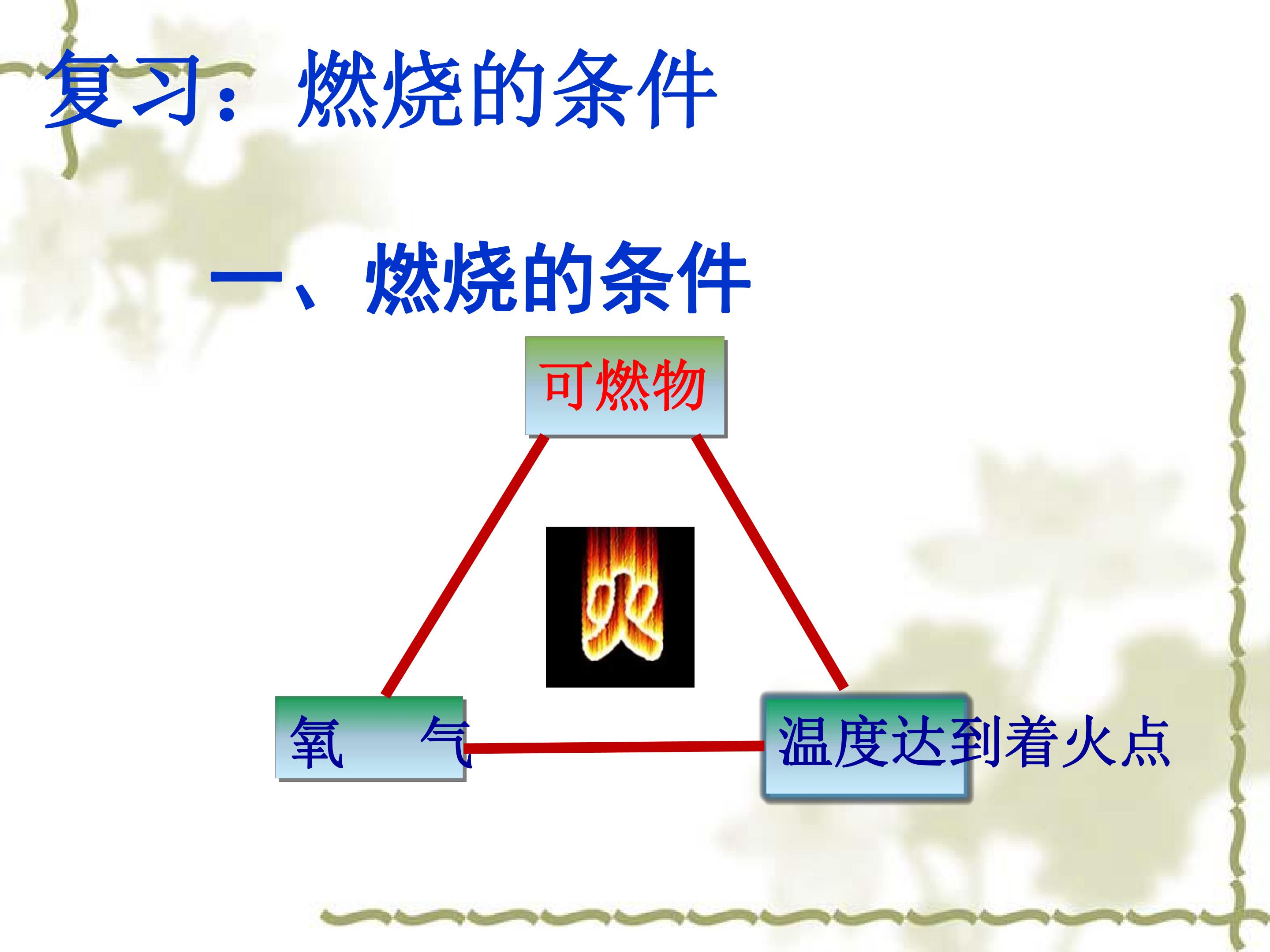 复习：燃烧的条件

一、燃烧的条件

可燃物

火

氧 气

温度达到着火点